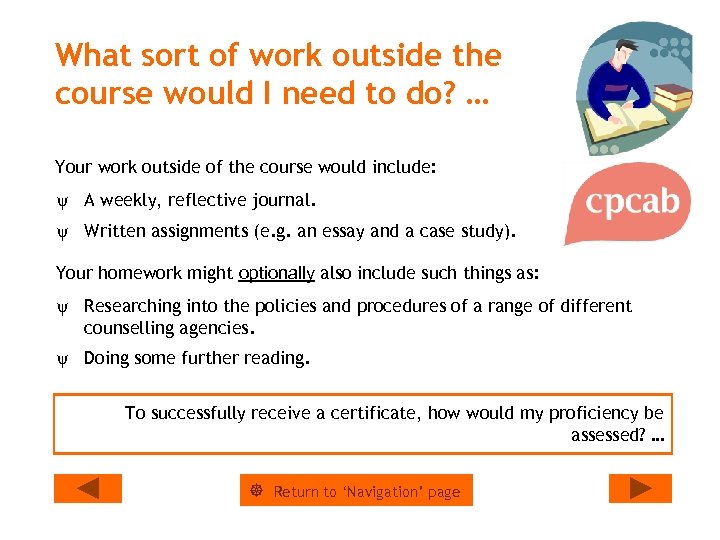 What sort of work outside the course would I need to do? …

cpcab

Your work outside of the course would include:

ψ A weekly, reflective journal.

ψ Written assignments (e.g. an essay and a case study).

Your homework might optionally also include such things as:

ψ Researching into the policies and procedures of a range of different counselling agencies.

ψ Doing some further reading.

To successfully receive a certificate, how would my proficiency be assessed? …

Return to 'Navigation' page